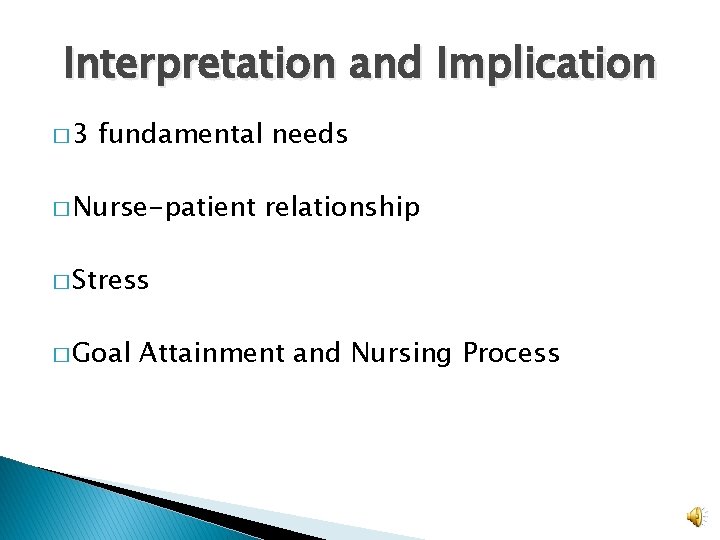 Interpretation and Implication

□ 3 fundamental needs

□ Nurse-patient relationship

□ Stress

□ Goal Attainment and Nursing Process